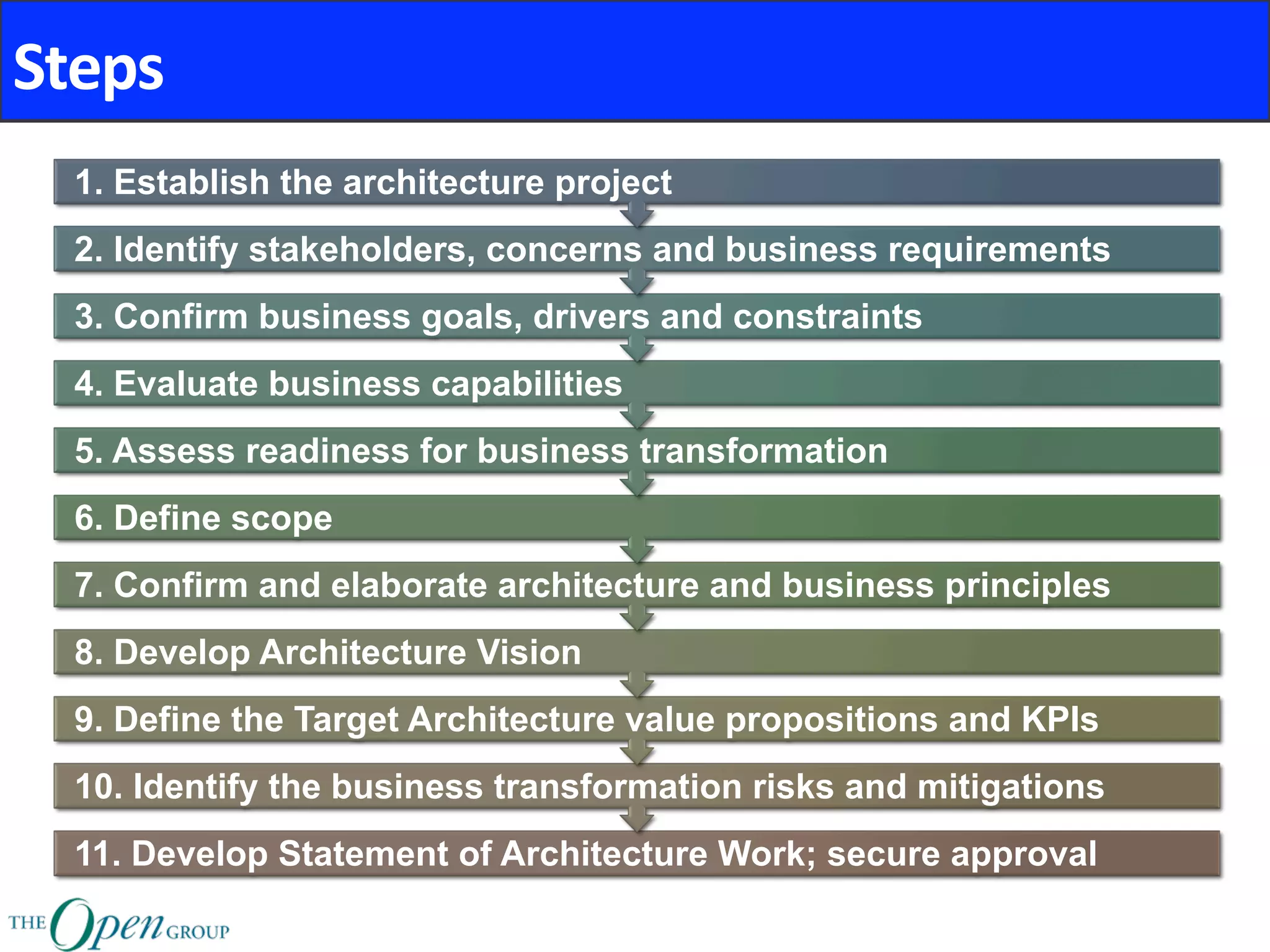 Steps

1. Establish the architecture project

2. Identify stakeholders, concerns and business requirements

3. Confirm business goals, drivers and constraints

4. Evaluate business capabilities

5. Assess readiness for business transformation

6. Define scope

7. Confirm and elaborate architecture and business principles

8. Develop Architecture Vision

9. Define the Target Architecture value propositions and KPIs

10. Identify the business transformation risks and mitigations

11. Develop Statement of Architecture Work; secure approval

THE Open GROUP